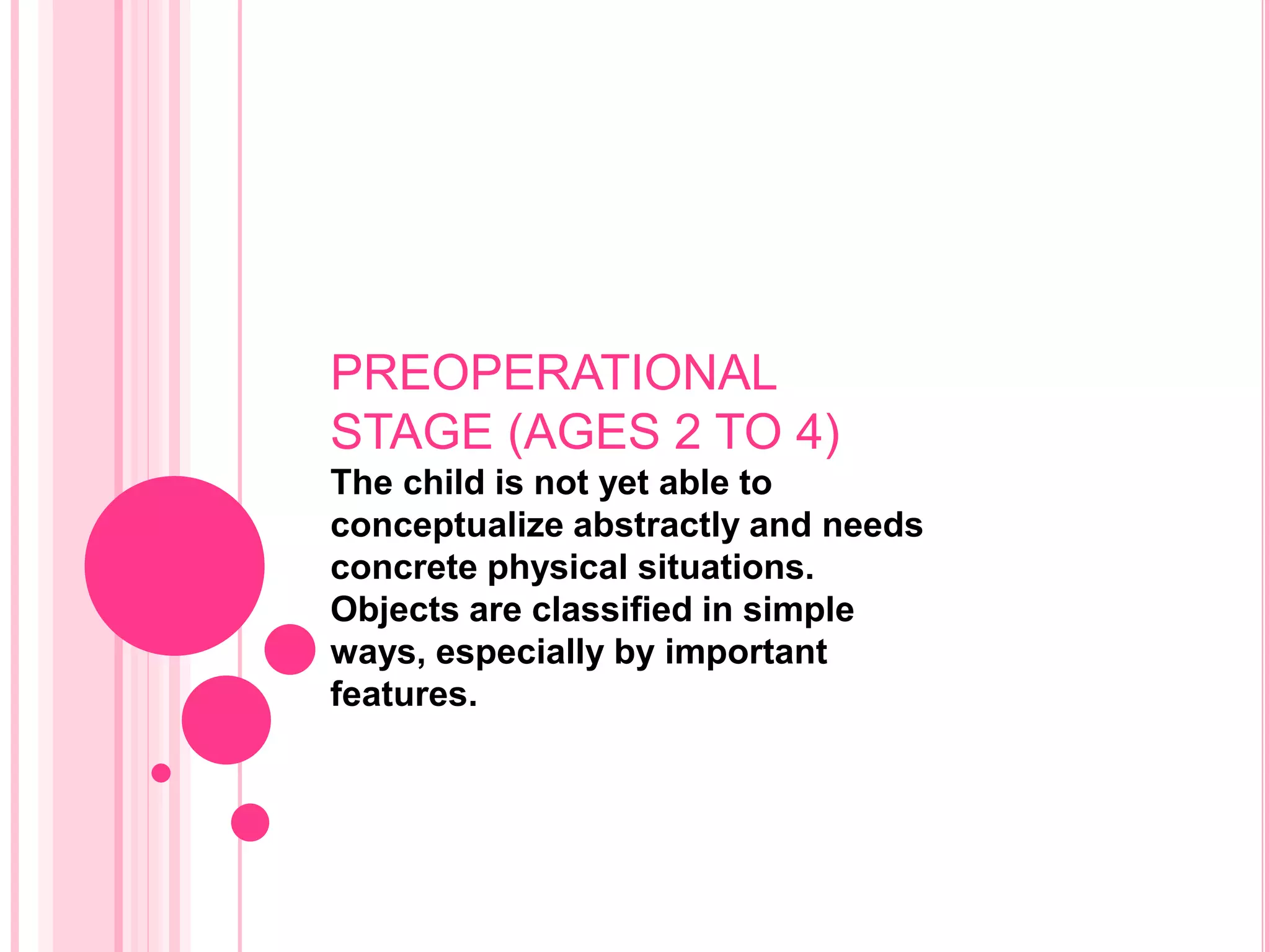 PREOPERATIONAL STAGE (AGES 2 TO 4)

The child is not yet able to conceptualize abstractly and needs concrete physical situations. Objects are classified in simple ways, especially by important features.